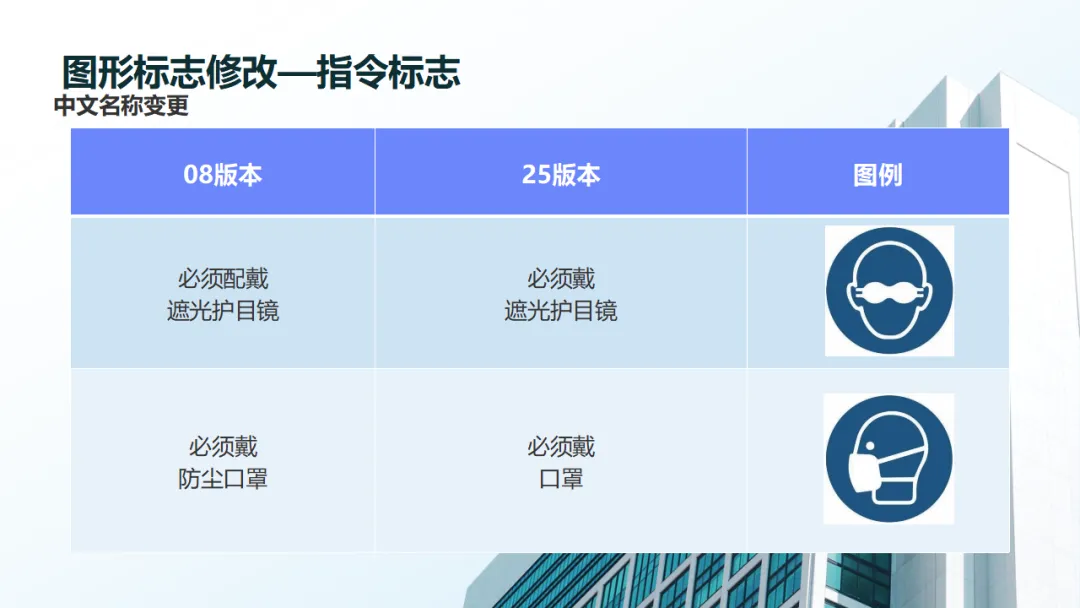 图形标志修改—指令标志
中文名称变更

| 08版本 | 25版本 | 图例 |
|---|---|---|
| 必须配戴 遮光护目镜 | 必须戴 遮光护目镜 | |
| 必须戴 防尘口罩 | 必须戴 口罩 | |